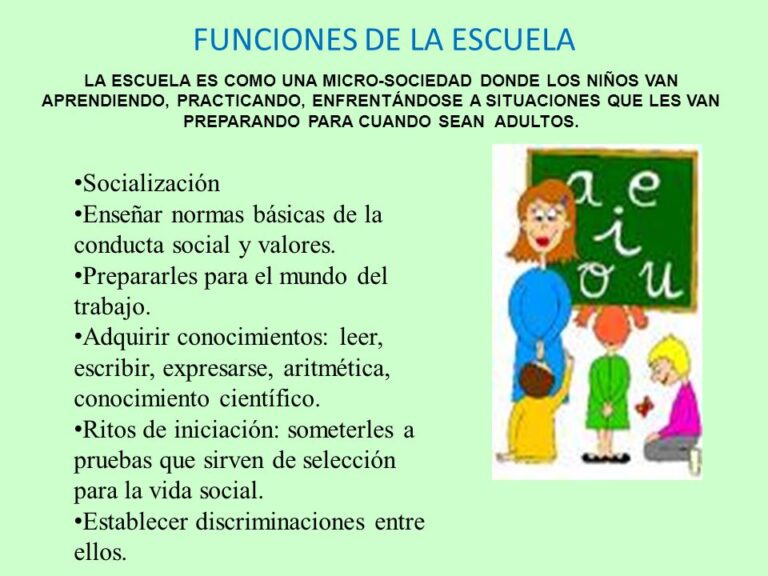 FUNCIONES DE LA ESCUELA

LA ESCUELA ES COMO UNA MICRO-SOCIEDAD DONDE LOS NIÑOS VAN APRENDIENDO, PRACTICANDO, ENFRENTÁNDOSE A SITUACIONES QUE LES VAN PREPARANDO PARA CUANDO SEAN ADULTOS.

•Socialización
•Enseñar normas básicas de la conducta social y valores.
•Prepararles para el mundo del trabajo.
•Adquirir conocimientos: leer, escribir, expresarse, aritmética, conocimiento científico.
•Ritos de iniciación: someterles a pruebas que sirven de selección para la vida social.
•Establecer discriminaciones entre ellos.

a e
i
o u